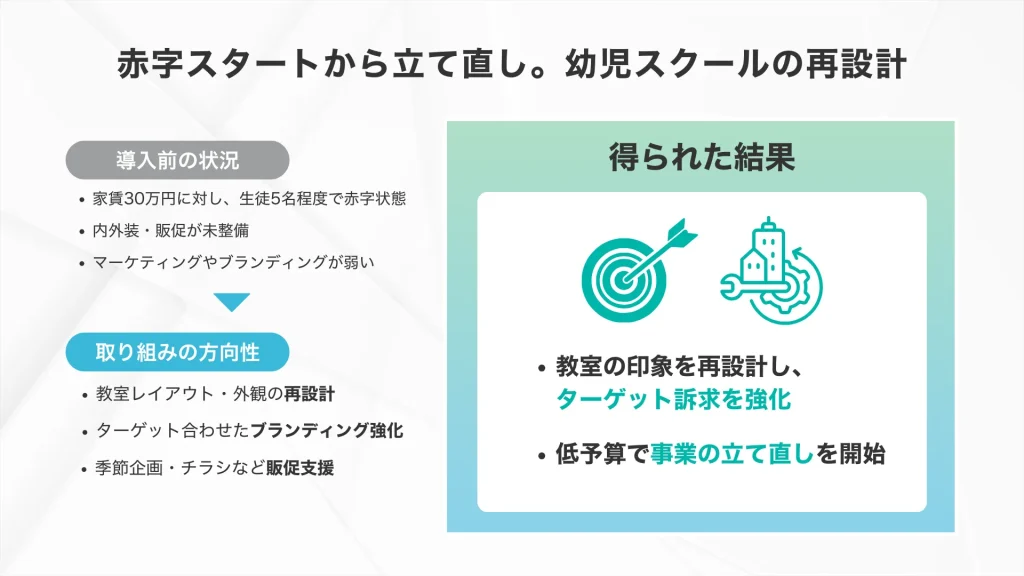 赤字スタートから立て直し。幼児スクールの再設計

導入前の状況

• 家賃30万円に対し、生徒5名程度で赤字状態
• 内外装・販促が未整備
• マーケティングやブランディングが弱い

取り組みの方向性

• 教室レイアウト・外観の再設計
• ターゲット合わせたブランディング強化
• 季節企画・チラシなど販促支援

得られた結果

• 教室の印象を再設計し、ターゲット訴求を強化
• 低予算で事業の立て直しを開始